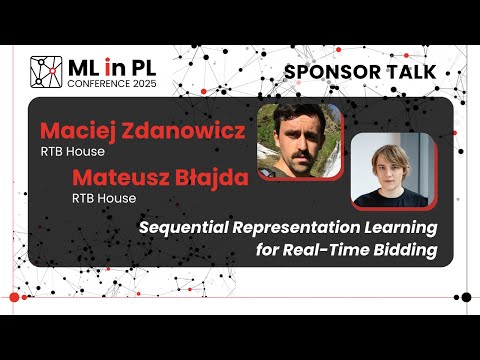 ML in PL
CONFERENCE 2025

SPONSOR TALK

Maciej Zdanowicz
RTB House

Mateusz Błajda
RTB House

Sequential Representation Learning for Real-Time Bidding